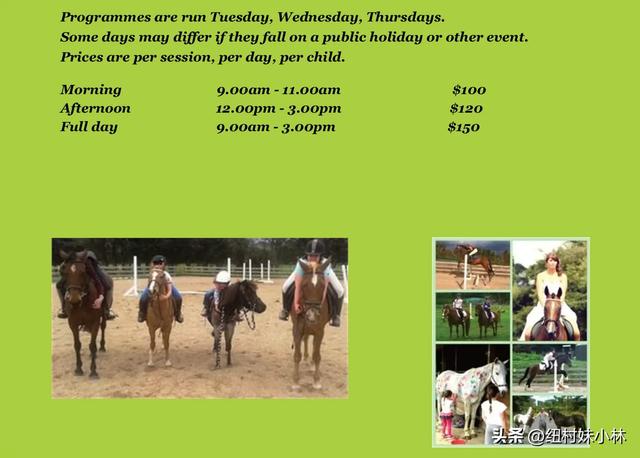 Programmes are run Tuesday, Wednesday, Thursdays.
Some days may differ if they fall on a public holiday or other event.
Prices are per session, per day, per child.

| Morning | 9.00am - 11.00am | $100 |
|---|---|---|
| Afternoon | 12.00pm - 3.00pm | $120 |
| Full day | 9.00am - 3.00pm | $150 |

头条 @纽村妹小林